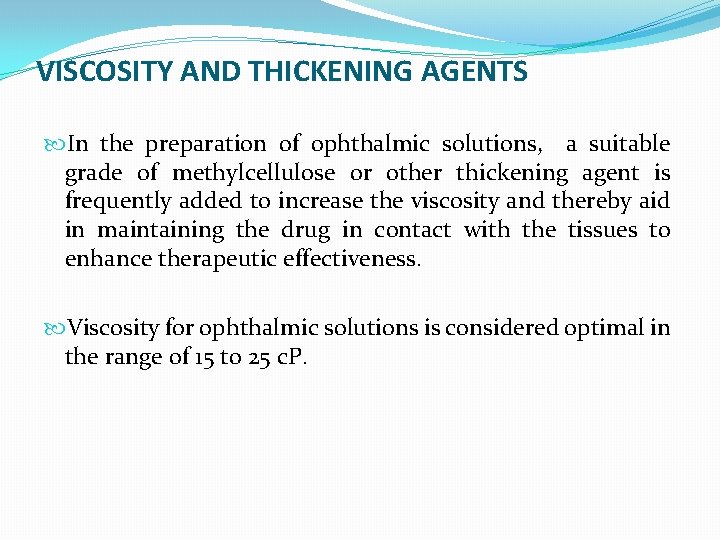 VISCOSITY AND THICKENING AGENTS

In the preparation of ophthalmic solutions, a suitable grade of methylcellulose or other thickening agent is frequently added to increase the viscosity and thereby aid in maintaining the drug in contact with the tissues to enhance therapeutic effectiveness.

Viscosity for ophthalmic solutions is considered optimal in the range of 15 to 25 cP.